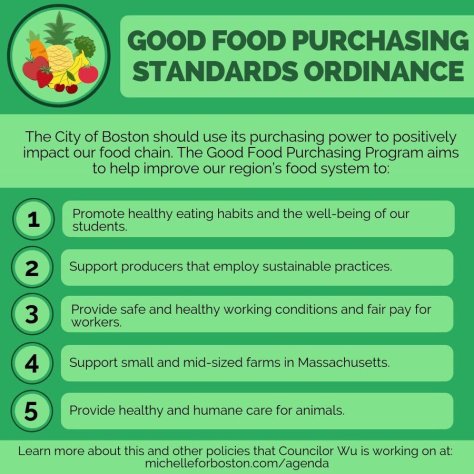 GOOD FOOD PURCHASING STANDARDS ORDINANCE

The City of Boston should use its purchasing power to positively impact our food chain. The Good Food Purchasing Program aims to help improve our region's food system to:

1 Promote healthy eating habits and the well-being of our students.

2 Support producers that employ sustainable practices.

3 Provide safe and healthy working conditions and fair pay for workers.

4 Support small and mid-sized farms in Massachusetts.

5 Provide healthy and humane care for animals.

Learn more about this and other policies that Councilor Wu is working on at: michelleforboston.com/agenda